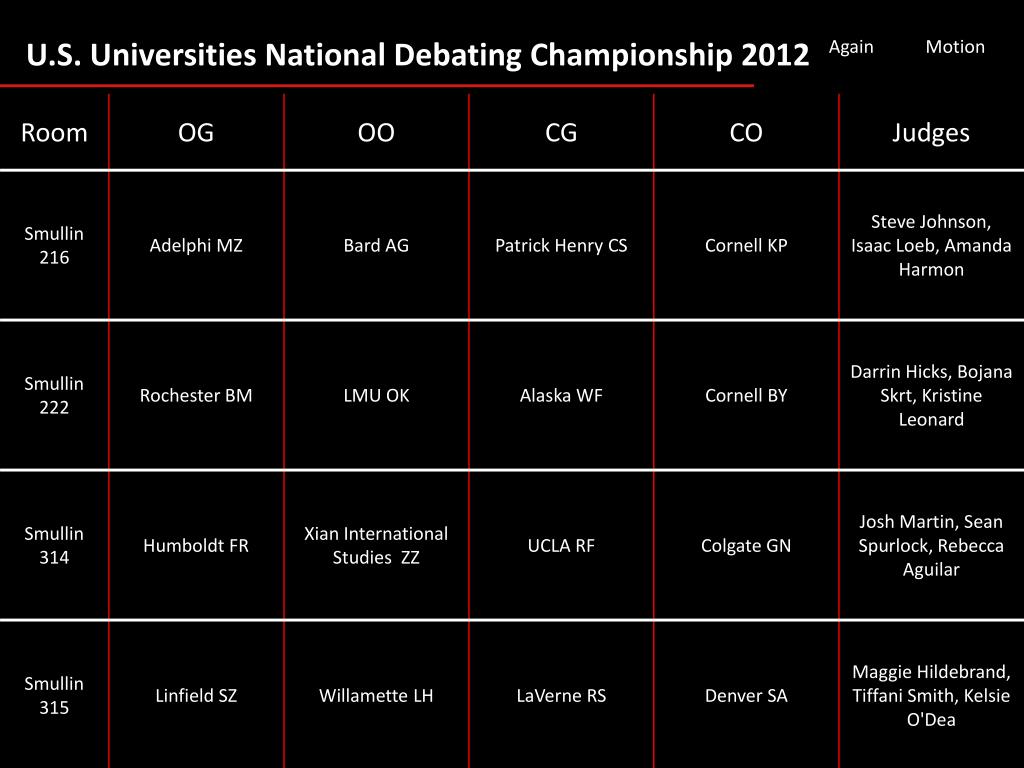 U.S. Universities National Debating Championship 2012

Again

Motion

| Room | OG | OO | CG | CO | Judges |
|---|---|---|---|---|---|
| Smullin 216 | Adelphi MZ | Bard AG | Patrick Henry CS | Cornell KP | Steve Johnson, Isaac Loeb, Amanda Harmon |
| Smullin 222 | Rochester BM | LMU OK | Alaska WF | Cornell BY | Darrin Hicks, Bojana Skrt, Kristine Leonard |
| Smullin 314 | Humboldt FR | Xian International Studies ZZ | UCLA RF | Colgate GN | Josh Martin, Sean Spurlock, Rebecca Aguilar |
| Smullin 315 | Linfield SZ | Willamette LH | LaVerne RS | Denver SA | Maggie Hildebrand, Tiffani Smith, Kelsie O'Dea |